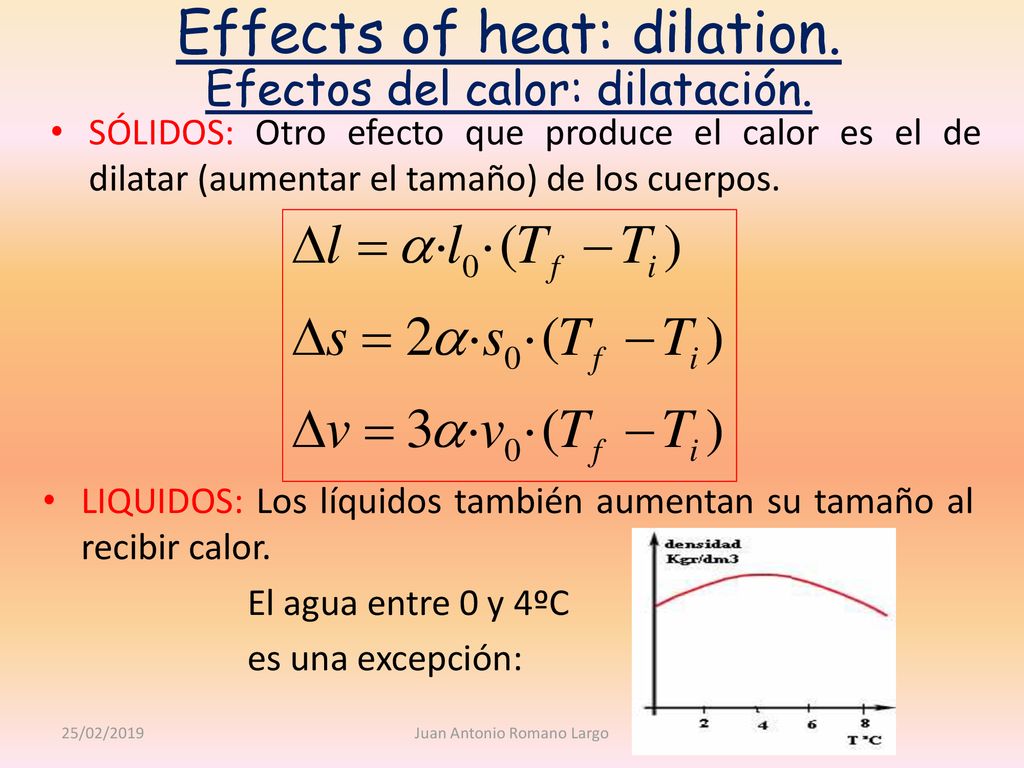 Effects of heat: dilation.
Efectos del calor: dilatación.

• SÓLIDOS: Otro efecto que produce el calor es el de dilatar (aumentar el tamaño) de los cuerpos.

$\Delta l = \alpha \cdot l_0 \cdot (T_f - T_i)$

$\Delta s = 2\alpha \cdot s_0 \cdot (T_f - T_i)$

$\Delta v = 3\alpha \cdot v_0 \cdot (T_f - T_i)$

• LIQUIDOS: Los líquidos también aumentan su tamaño al recibir calor.

El agua entre 0 y 4ºC es una excepción:

densidad
Kgr/dm3
2
4
6
8
T °C

25/02/2019
Juan Antonio Romano Largo